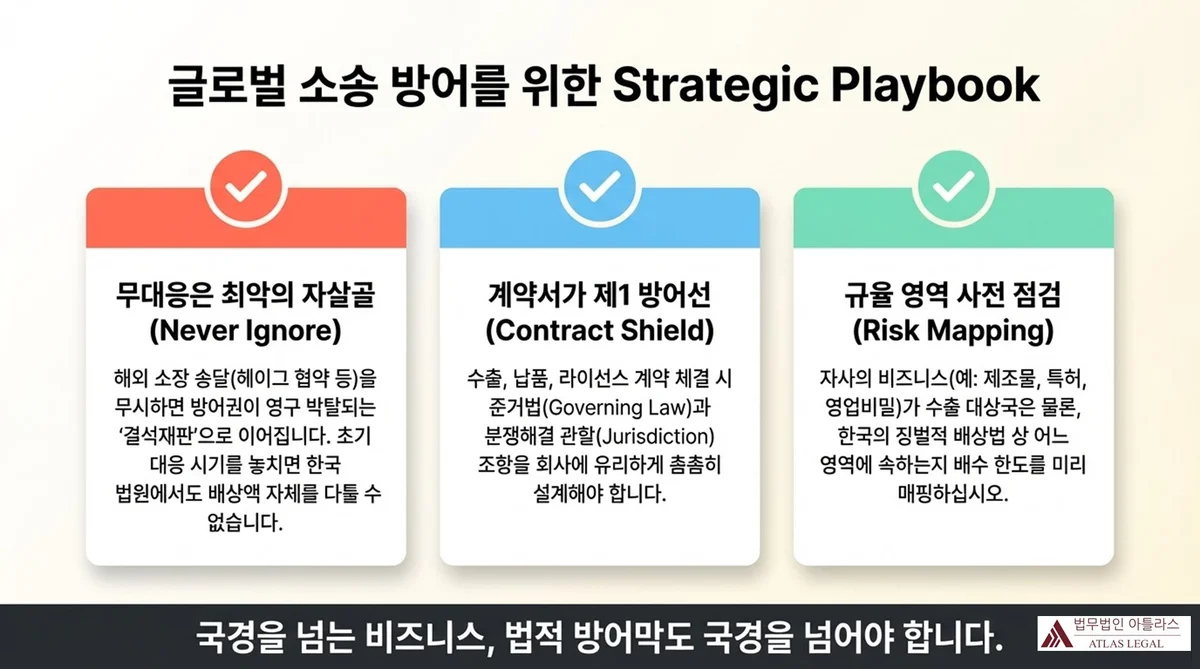 글로벌 소송 방어를 위한 Strategic Playbook

무대응은 최악의 자살골 (Never Ignore)

해외 소장 송달(헤이그 협약 등)을 무시하면 방어권이 영구 박탈되는 '결석재판'으로 이어집니다. 초기 대응 시기를 놓치면 한국 법원에서도 배상액 자체를 다툴 수 없습니다.

계약서가 제1 방어선 (Contract Shield)

수출, 납품, 라이선스 계약 체결 시 준거법(Governing Law)과 분쟁해결 관할(Jurisdiction) 조항을 회사에 유리하게 촘촘히 설계해야 합니다.

규율 영역 사전 점검 (Risk Mapping)

자사의 비즈니스(예: 제조물, 특허, 영업비밀)가 수출 대상국은 물론, 한국의 징벌적 배상법 상 어느 영역에 속하는지 배수 한도를 미리 매핑하십시오.

국경을 넘는 비즈니스, 법적 방어막도 국경을 넘어야 합니다.

법무법인 아틀라스
ATLAS LEGAL